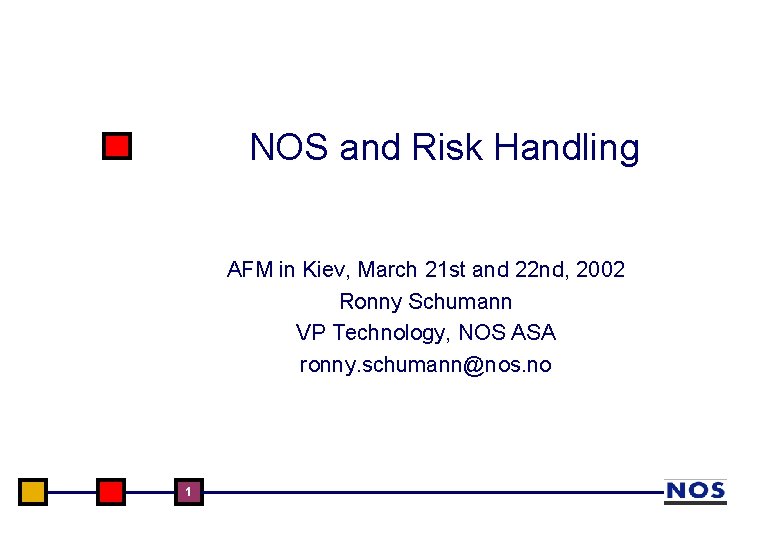 NOS and Risk Handling

AFM in Kiev, March 21st and 22nd, 2002
Ronny Schumann
VP Technology, NOS ASA
ronny.schumann@nos.no

1

NOS